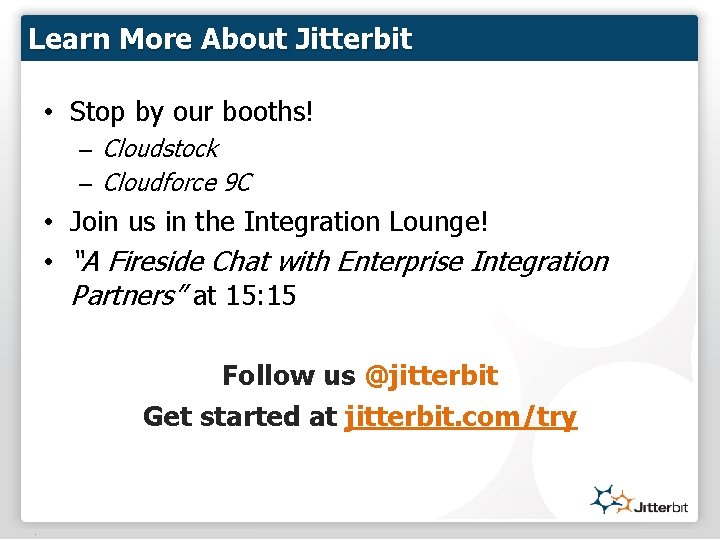 Learn More About Jitterbit

• Stop by our booths!
  – Cloudstock
  – Cloudforce 9C
• Join us in the Integration Lounge!
• "A Fireside Chat with Enterprise Integration Partners" at 15:15

Follow us @jitterbit
Get started at jitterbit.com/try

Jitterbit